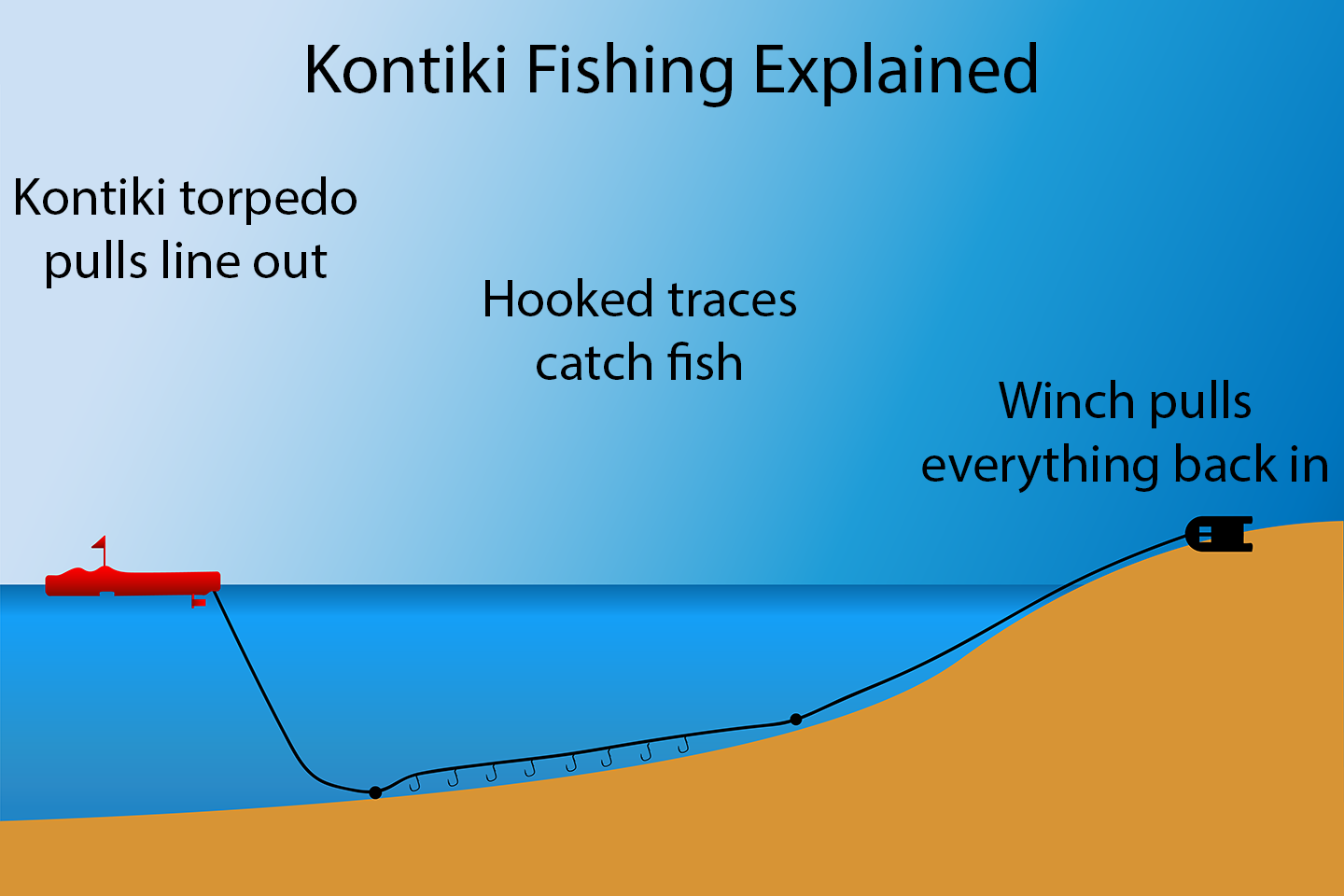 Kontiki Fishing Explained

Kontiki torpedo pulls line out

Hooked traces catch fish

Winch pulls everything back in